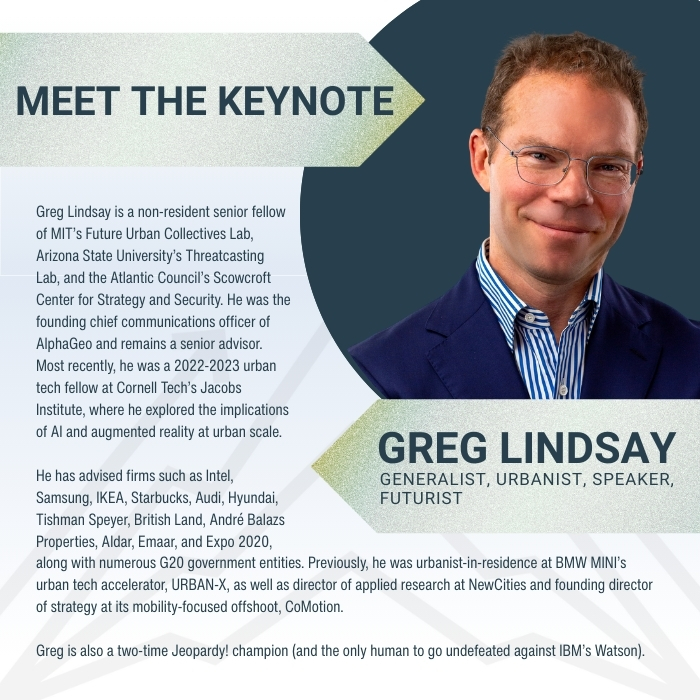 MEET THE KEYNOTE

Greg Lindsay is a non-resident senior fellow of MIT's Future Urban Collectives Lab, Arizona State University's Threatcasting Lab, and the Atlantic Council's Scowcroft Center for Strategy and Security. He was the founding chief communications officer of AlphaGeo and remains a senior advisor. Most recently, he was a 2022-2023 urban tech fellow at Cornell Tech's Jacobs Institute, where he explored the implications of AI and augmented reality at urban scale.

GREG LINDSAY
GENERALIST, URBANIST, SPEAKER, FUTURIST

He has advised firms such as Intel, Samsung, IKEA, Starbucks, Audi, Hyundai, Tishman Speyer, British Land, André Balazs Properties, Aldar, Emaar, and Expo 2020, along with numerous G20 government entities. Previously, he was urbanist-in-residence at BMW MINI's urban tech accelerator, URBAN-X, as well as director of applied research at NewCities and founding director of strategy at its mobility-focused offshoot, CoMotion.

Greg is also a two-time Jeopardy! champion (and the only human to go undefeated against IBM's Watson).